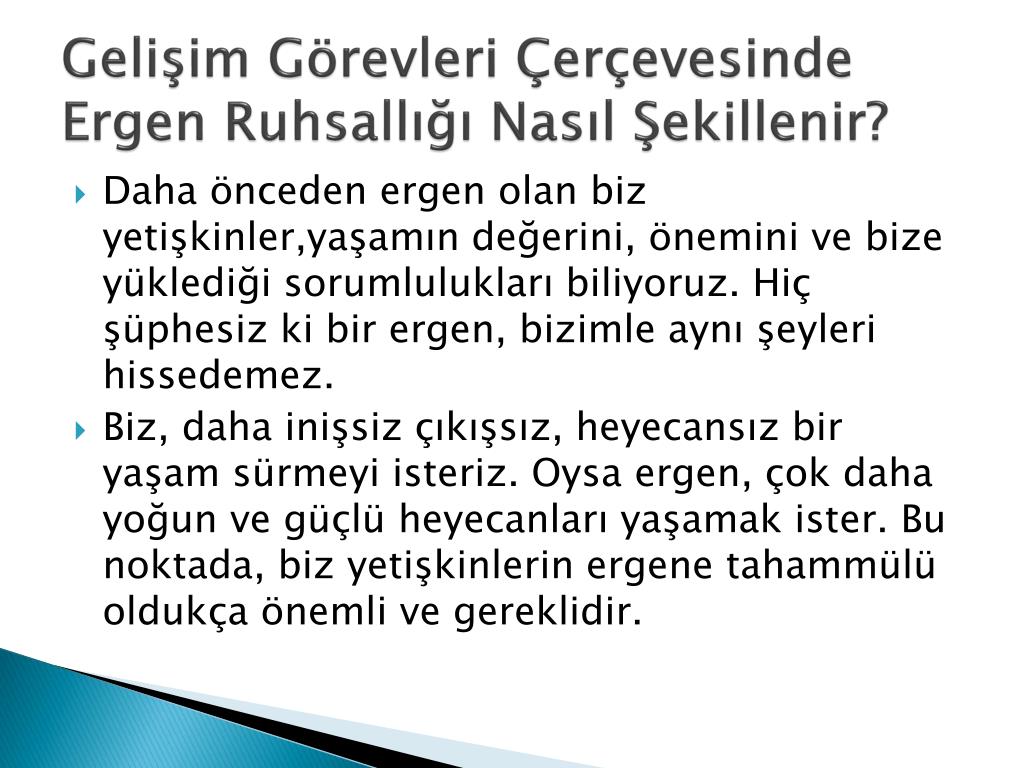 Gelişim Görevleri Çerçevesinde Ergen Ruhsallığı Nasıl Şekillenir?

Daha önceden ergen olan biz yetişkinler,yaşamın değerini, önemini ve bize yüklediği sorumlulukları biliyoruz. Hiç şüphesiz ki bir ergen, bizimle aynı şeyleri hissedemez.

Biz, daha inişsiz çıkışsız, heyecansız bir yaşam sürmeyi isteriz. Oysa ergen, çok daha yoğun ve güçlü heyecanları yaşamak ister. Bu noktada, biz yetişkinlerin ergene tahammülü oldukça önemli ve gereklidir.